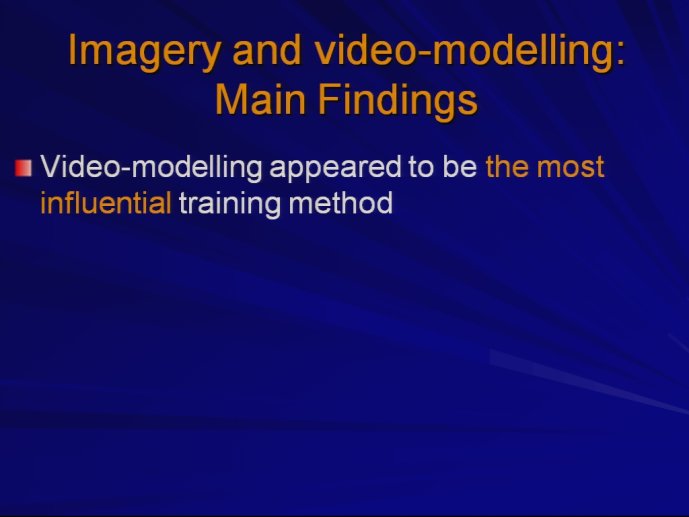 Imagery and video-modelling: Main Findings

Video-modelling appeared to be the most influential training method